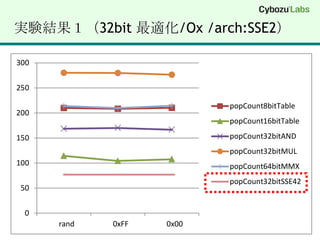 Cybozu Labs

実験結果 1 （32bit 最適化/Ox /arch:SSE2）

300
250
200
150
100
50
0

rand
0xFF
0x00

popCount8bitTable
popCount16bitTable
popCount32bitAND
popCount32bitMUL
popCount64bitMMX
popCount32bitSSE42